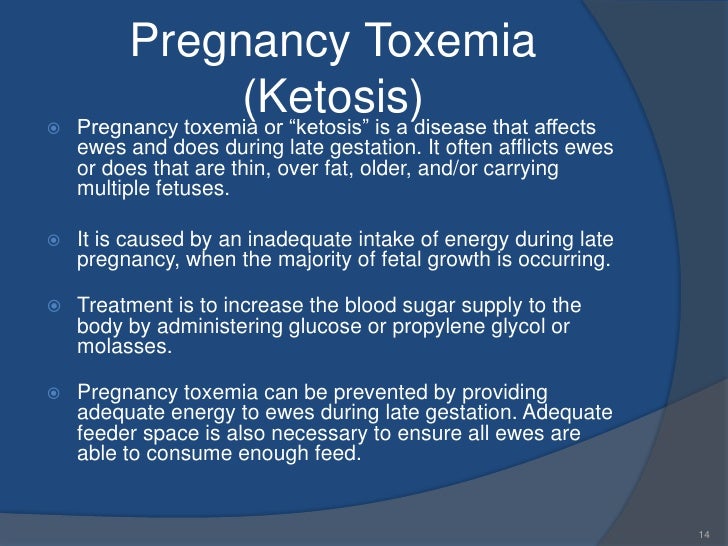 Pregnancy Toxemia (Ketosis)

Pregnancy toxemia or “ketosis” is a disease that affects ewes and does during late gestation. It often afflicts ewes or does that are thin, over fat, older, and/or carrying multiple fetuses.

It is caused by an inadequate intake of energy during late pregnancy, when the majority of fetal growth is occurring.

Treatment is to increase the blood sugar supply to the body by administering glucose or propylene glycol or molasses.

Pregnancy toxemia can be prevented by providing adequate energy to ewes during late gestation. Adequate feeder space is also necessary to ensure all ewes are able to consume enough feed.

14